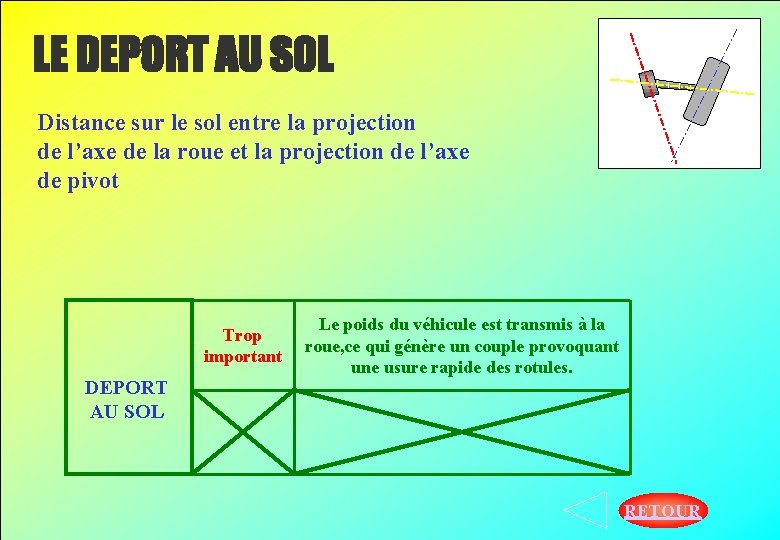 LE DEPORT AU SOL

Distance sur le sol entre la projection de l’axe de la roue et la projection de l’axe de pivot

| DEPORT AU SOL | Trop important | Le poids du véhicule est transmis à la roue,ce qui génère un couple provoquant une usure rapide des rotules. |
|---|---|---|
| | | |

RETOUR